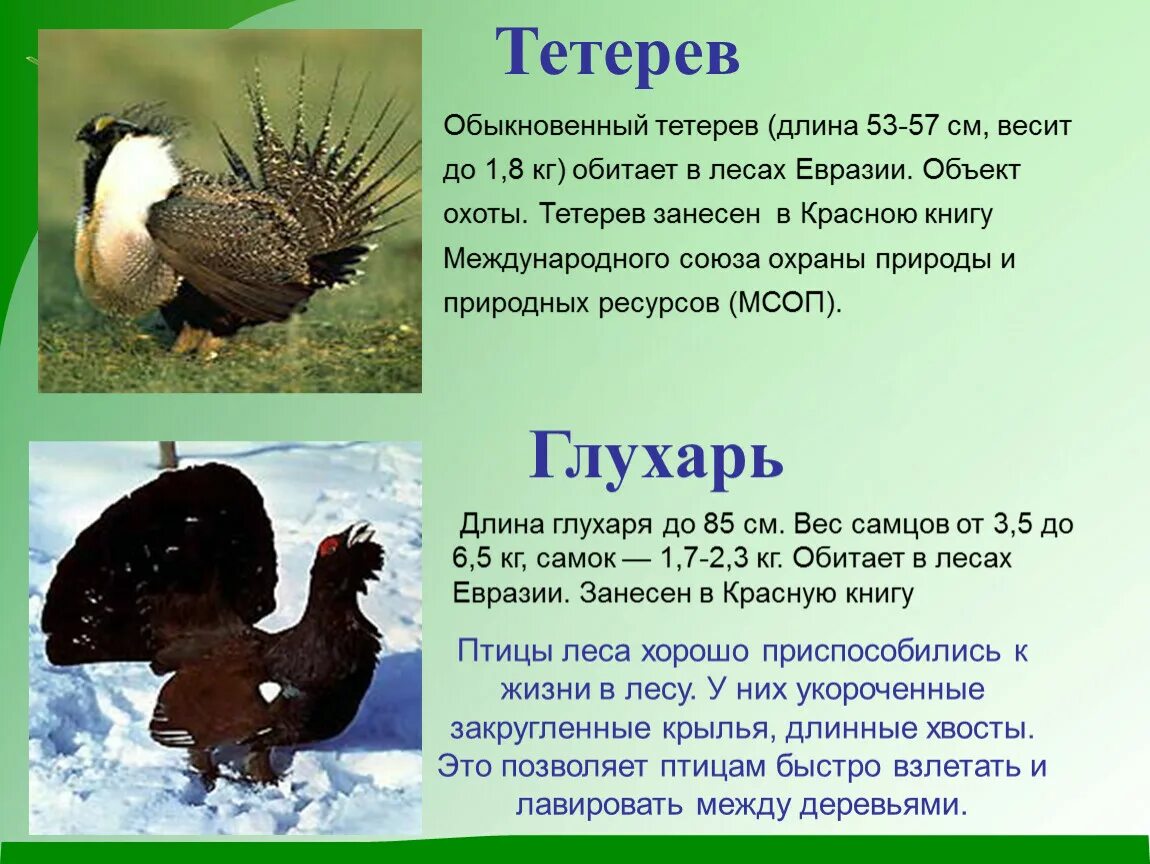 Тетерев

Обыкновенный тетерев (длина 53-57 см, весит до 1,8 кг) обитает в лесах Евразии. Объект охоты. Тетерев занесен в Красною книгу Международного союза охраны природы и природных ресурсов (МСОП).

Глухарь

Длина глухаря до 85 см. Вес самцов от 3,5 до 6,5 кг, самок — 1,7-2,3 кг. Обитает в лесах Евразии. Занесен в Красную книгу

Птицы леса хорошо приспособились к жизни в лесу. У них укороченные закругленные крылья, длинные хвосты. Это позволяет птицам быстро взлетать и лавировать между деревьями.